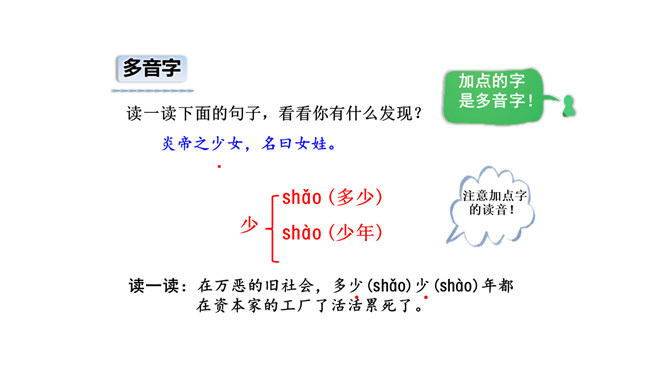 多音字

加点的字是多音字！

读一读下面的句子，看看你有什么发现？

炎帝之少女，名曰女娃。

注意加点字的读音！

少 shǎo（多少）
shào（少年）

读一读：在万恶的旧社会，多少(shǎo)少(shào)年都在资本家的工厂了活活累死了。